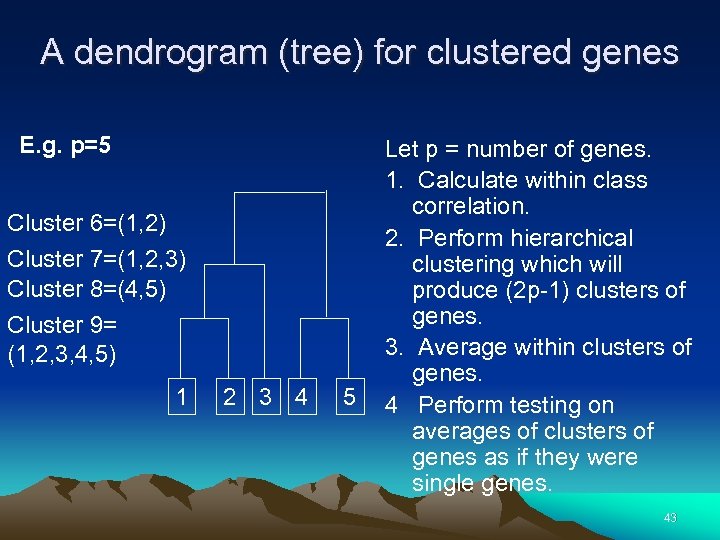 A dendrogram (tree) for clustered genes

E.g. p=5

Cluster 6=(1,2)

Cluster 7=(1,2,3)

Cluster 8=(4,5)

Cluster 9= (1,2,3,4,5)

1 2 3 4 5

Let p = number of genes.

1. Calculate within class correlation.

2. Perform hierarchical clustering which will produce (2p-1) clusters of genes.

3. Average within clusters of genes.

4 Perform testing on averages of clusters of genes as if they were single genes.

43